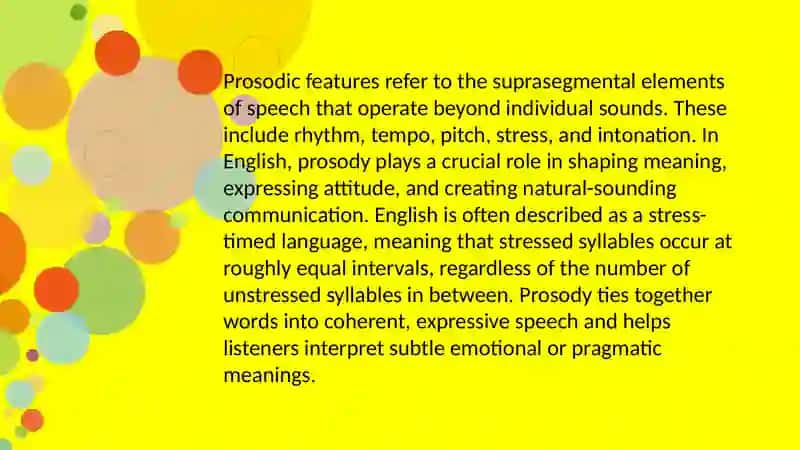 Prosodic features refer to the suprasegmental elements of speech that operate beyond individual sounds. These include rhythm, tempo, pitch, stress, and intonation. In English, prosody plays a crucial role in shaping meaning, expressing attitude, and creating natural-sounding communication. English is often described as a stress-timed language, meaning that stressed syllables occur at roughly equal intervals, regardless of the number of unstressed syllables in between. Prosody ties together words into coherent, expressive speech and helps listeners interpret subtle emotional or pragmatic meanings.